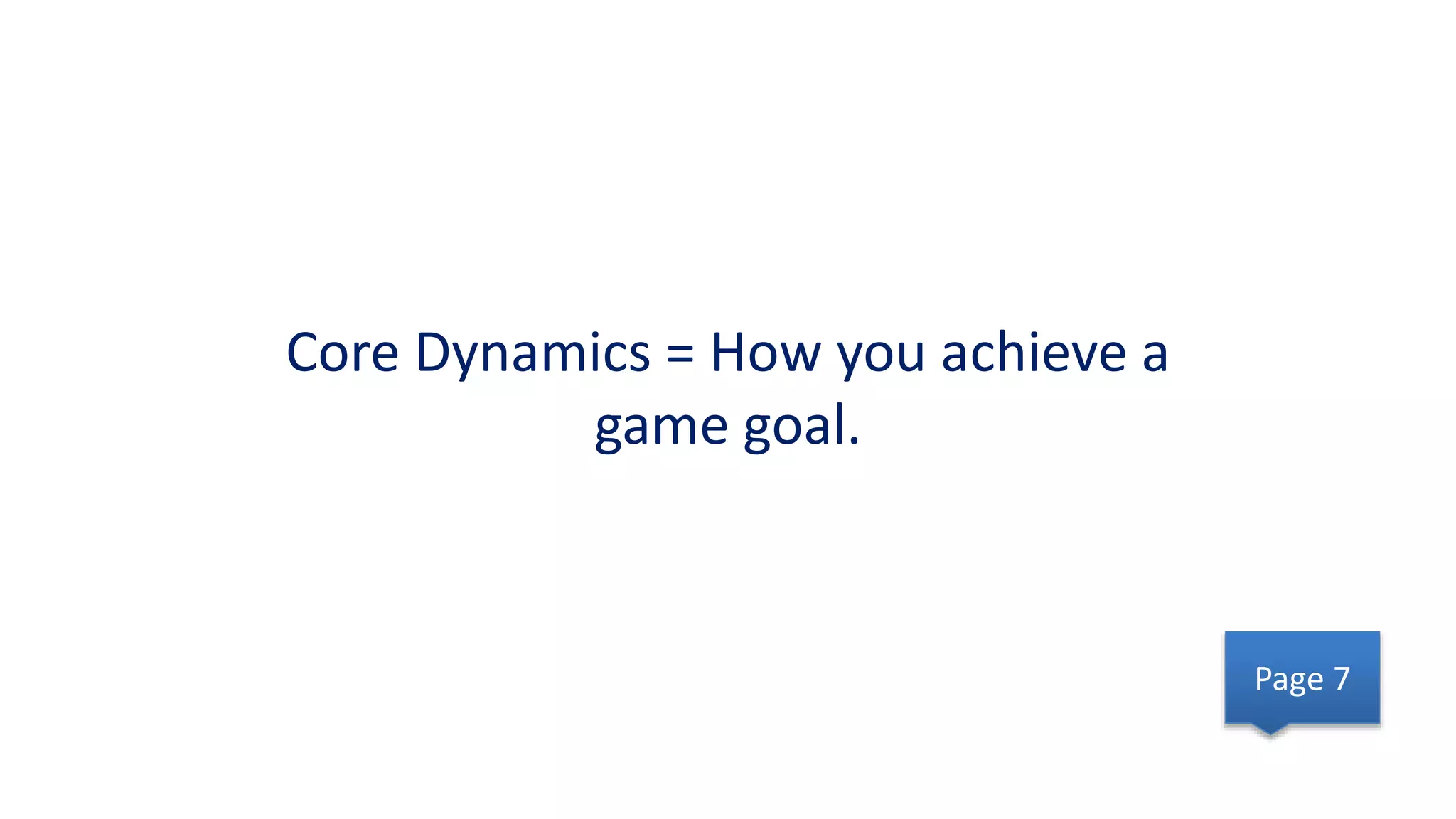 Core Dynamics = How you achieve a game goal.

Page 7